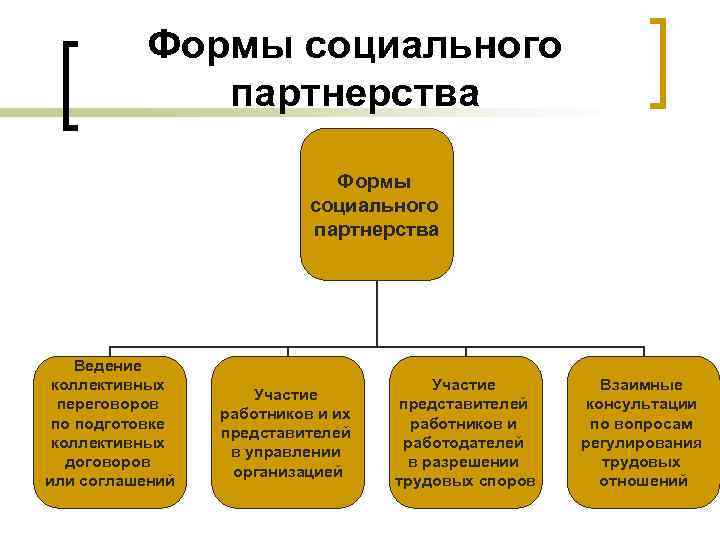 Формы социального партнерства

Формы социального партнерства

Ведение коллективных переговоров по подготовке коллективных договоров или соглашений

Участие работников и их представителей в управлении организацией

Участие представителей работников и работодателей в разрешении трудовых споров

Взаимные консультации по вопросам регулирования трудовых отношений